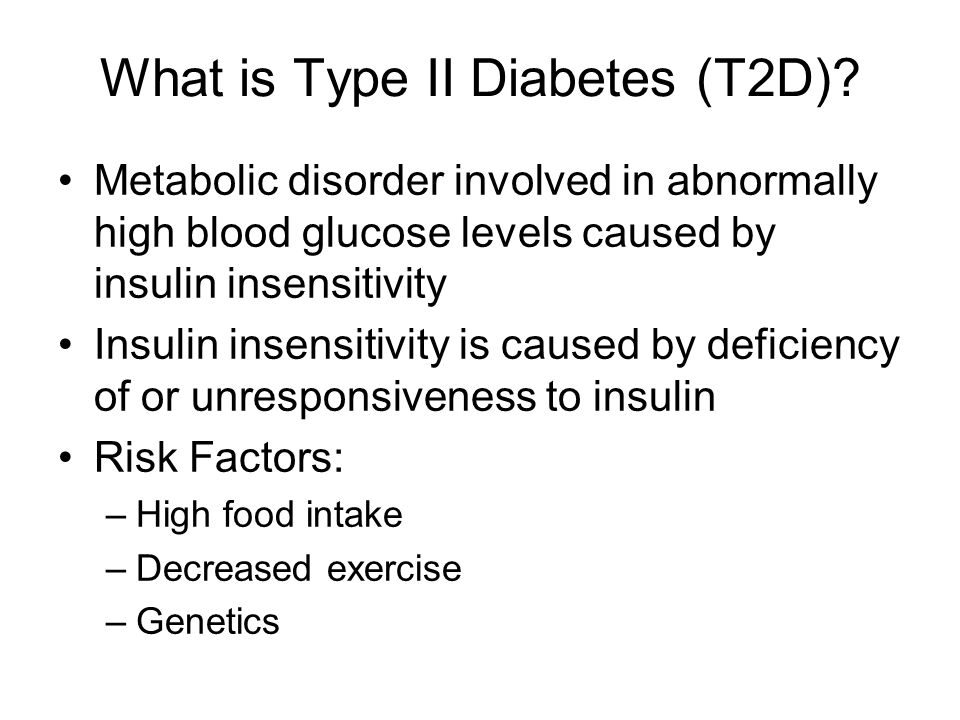 What is Type II Diabetes (T2D)?

• Metabolic disorder involved in abnormally high blood glucose levels caused by insulin insensitivity
• Insulin insensitivity is caused by deficiency of or unresponsiveness to insulin
• Risk Factors:
– High food intake
– Decreased exercise
– Genetics